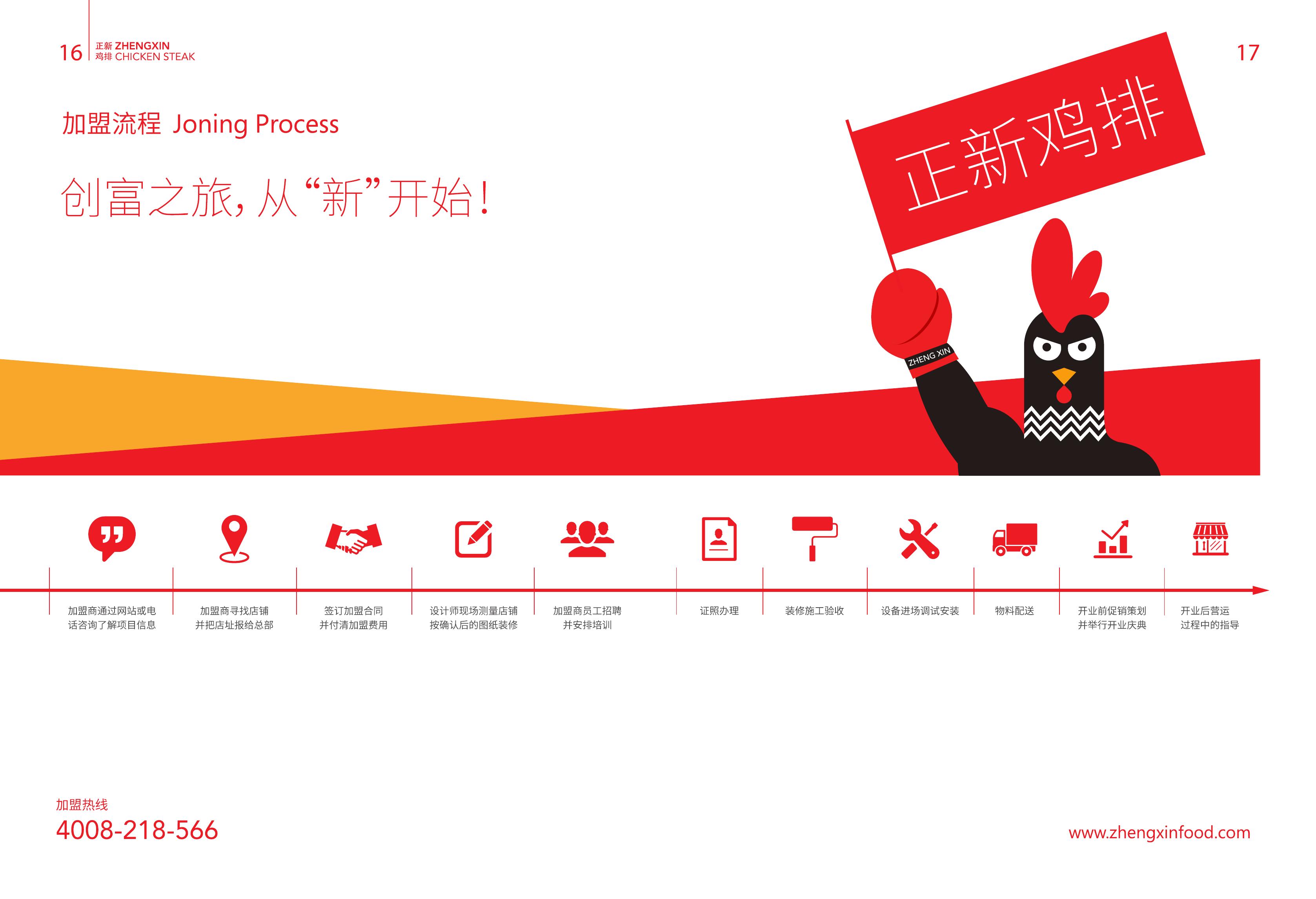 16 正新 ZHENGXIN
鸡排 CHICKEN STEAK

17

加盟流程 Joning Process

创富之旅，从“新”开始！

正新鸡排

ZHENG XIN

加盟商通过网站或电话咨询了解项目信息

加盟商寻找店铺并把店址报给总部

签订加盟合同并付清加盟费用

设计师现场测量店铺按确认后的图纸装修

加盟商员工招聘并安排培训

证照办理

装修施工验收

设备进场调试安装

物料配送

开业前促销策划并举行开业庆典

开业后营运过程中的指导

加盟热线
4008-218-566

www.zhengxinfood.com